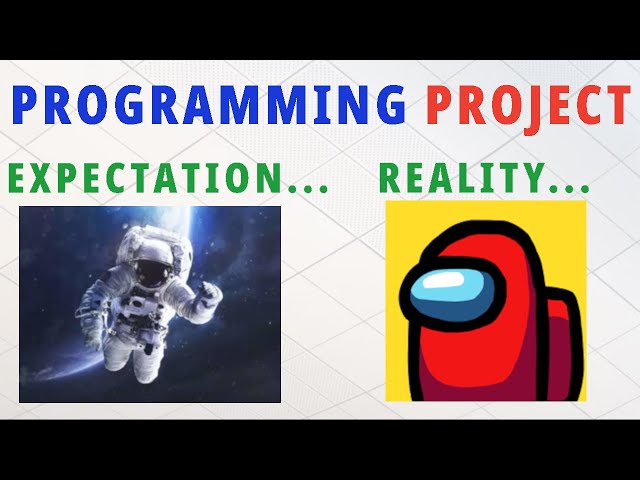 PROGRAMMING PROJECT

EXPECTATION...

REALITY...